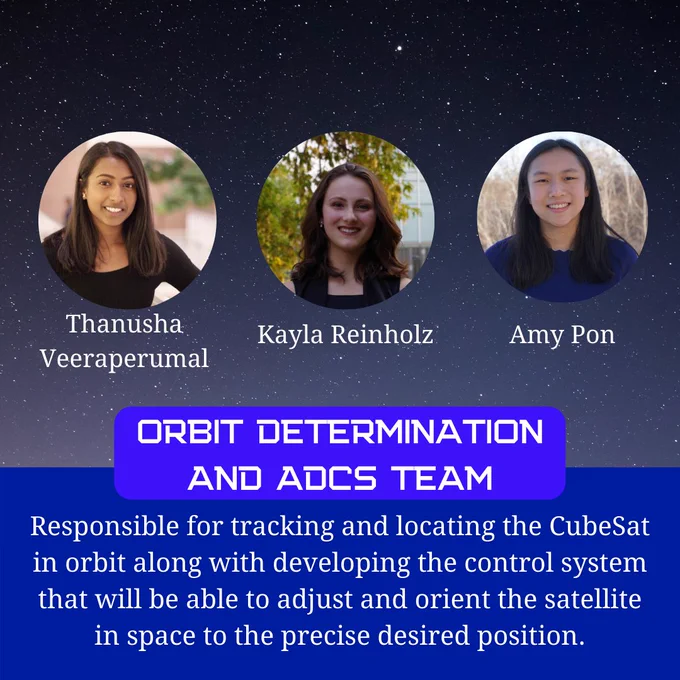 Thanusha Veeraperumal

Kayla Reinholz

Amy Pon

ORBIT DETERMINATION AND ADCS TEAM

Responsible for tracking and locating the CubeSat in orbit along with developing the control system that will be able to adjust and orient the satellite in space to the precise desired position.